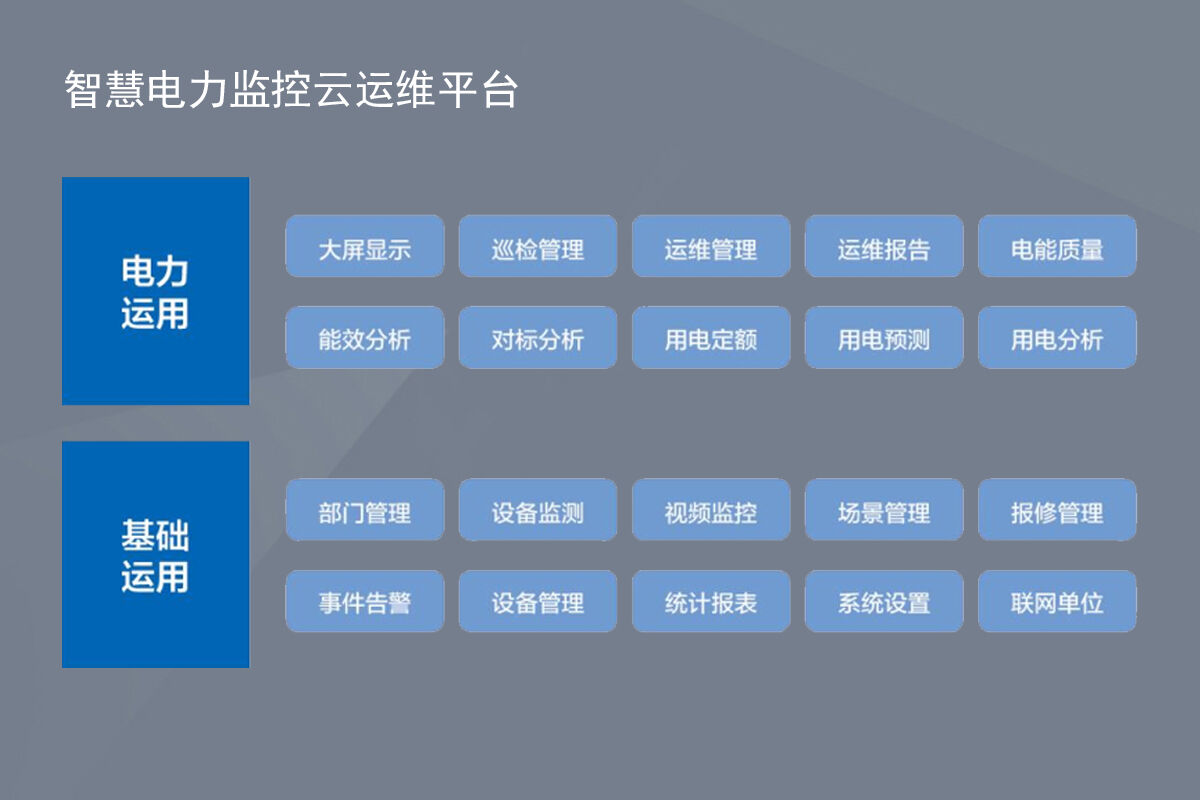 智慧电力监控云运维平台

电力运用

大屏显示
巡检管理
运维管理
运维报告
电能质量

能效分析
对标分析
用电定额
用电预测
用电分析

基础运用

部门管理
设备监测
视频监控
场景管理
报修管理

事件告警
设备管理
统计报表
系统设置
联网单位